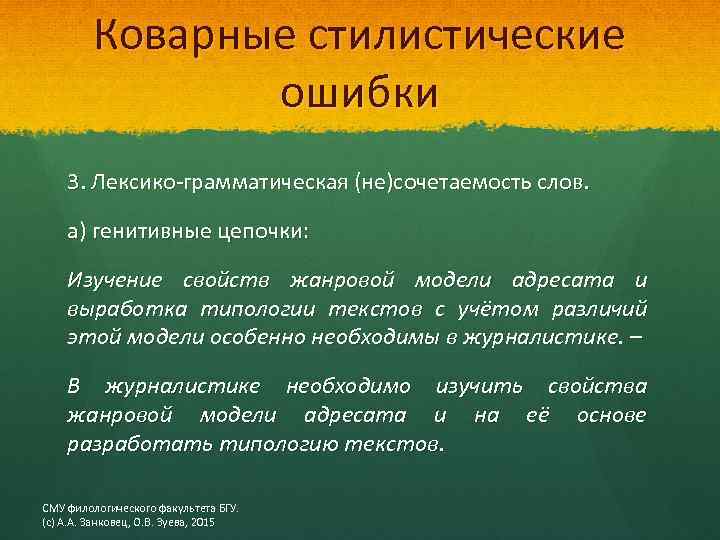 Коварные стилистические ошибки

3. Лексико-грамматическая (не)сочетаемость слов.

а) генитивные цепочки:

Изучение свойств жанровой модели адресата и выработка типологии текстов с учётом различий этой модели особенно необходимы в журналистике. –

В журналистике необходимо изучить свойства жанровой модели адресата и на её основе разработать типологию текстов.

СМУ филологического факультета БГУ.
(с) А.А. Занковец, О.В. Зуева, 2015